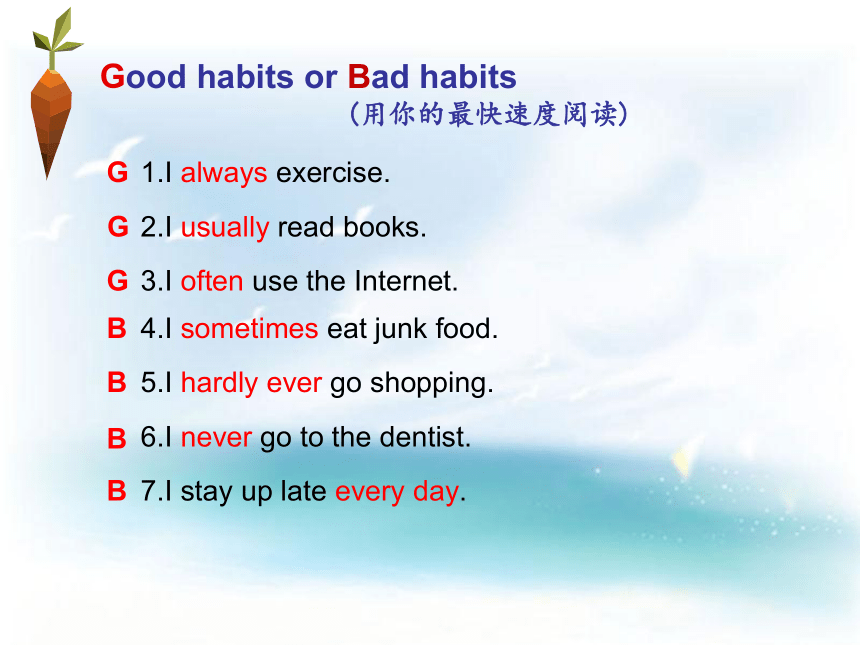 Good habits or Bad habits
(用你的最快速度阅读)

G 1.I always exercise.

G 2.I usually read books.

G 3.I often use the Internet.

B 4.I sometimes eat junk food.

B 5.I hardly ever go shopping.

B 6.I never go to the dentist.

B 7.I stay up late every day.